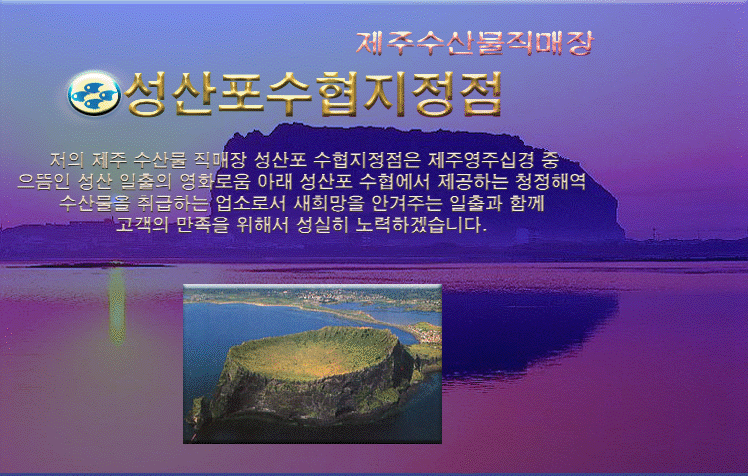 제주수산물직매장

성산포수협지정점

저의 제주 수산물 직매장 성산포 수협지정점은 제주영주십경 중 으뜸인 성산 일출의 영화로움 아래 성산포 수협에서 제공하는 청정해역 수산물을 취급하는 업소로서 새희망을 안겨주는 일출과 함께 고객의 만족을 위해서 성실히 노력하겠습니다.